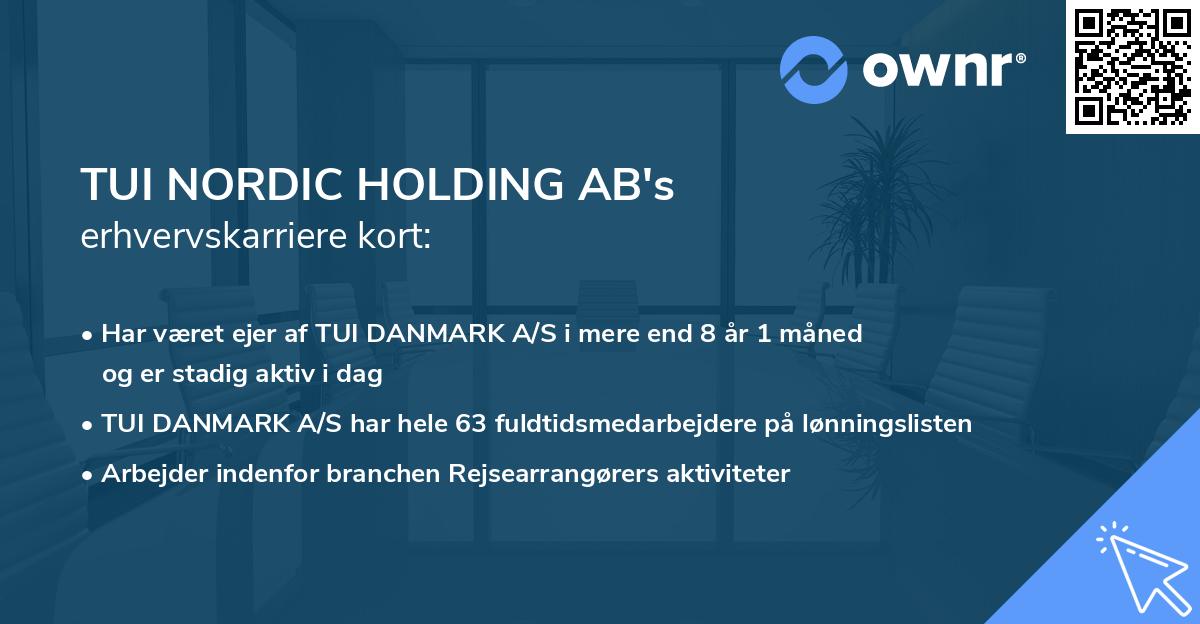 ownr®

TUI NORDIC HOLDING AB's
erhvervskarriere kort:

• Har været ejer af TUI DANMARK A/S i mere end 8 år 1 måned og er stadig aktiv i dag
• TUI DANMARK A/S har hele 63 fuldtidsmedarbejdere på lønningslisten
• Arbejder indenfor branchen Rejsearrangørers aktiviteter